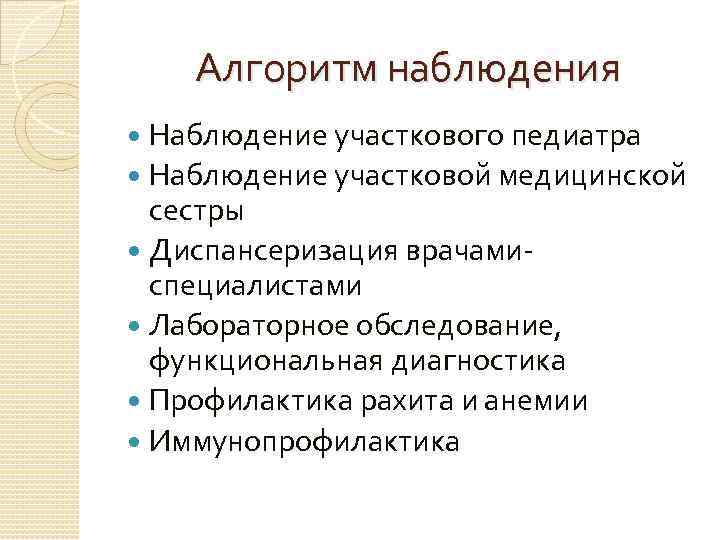 Алгоритм наблюдения

- Наблюдение участкового педиатра
- Наблюдение участковой медицинской сестры
- Диспансеризация врачами-специалистами
- Лабораторное обследование, функциональная диагностика
- Профилактика рахита и анемии
- Иммунопрофилактика